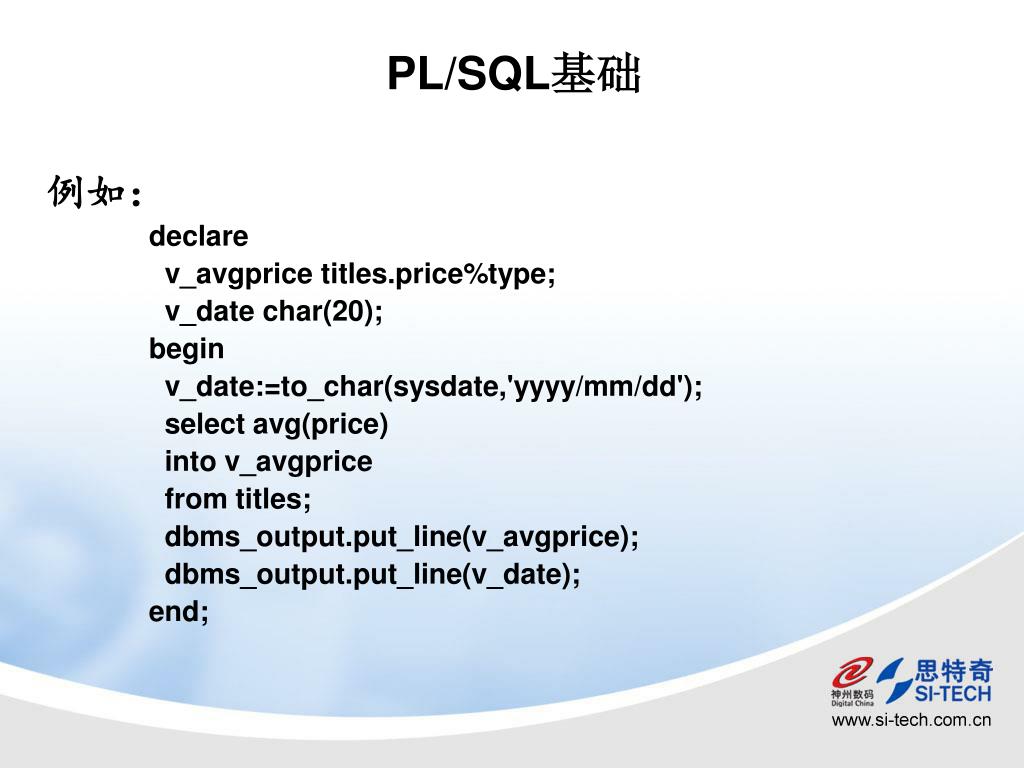 PL/SQL基础

例如:

declare
 v_avgprice titles.price%type;
 v_date char(20);
begin
 v_date:=to_char(sysdate,'yyyy/mm/dd');
 select avg(price)
 into v_avgprice
 from titles;
 dbms_output.put_line(v_avgprice);
 dbms_output.put_line(v_date);
end;

神州数码 Digital China

思特奇 SI-TECH

www.si-tech.com.cn